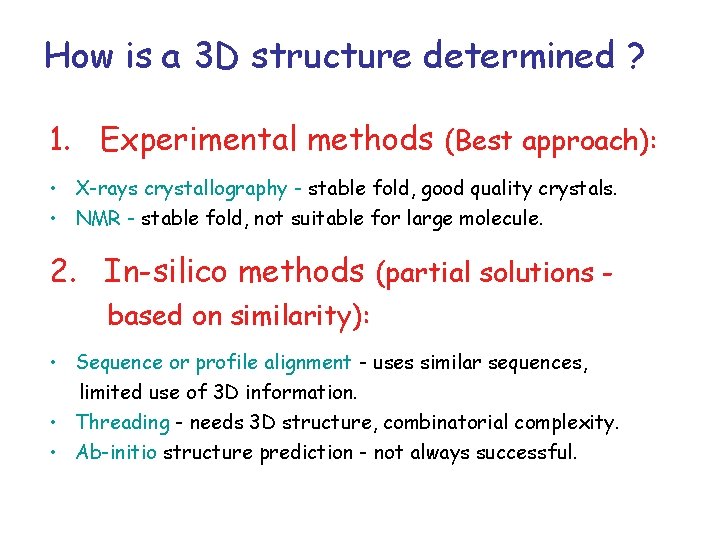 How is a 3D structure determined ?

1. Experimental methods (Best approach):

• X-rays crystallography - stable fold, good quality crystals.
• NMR - stable fold, not suitable for large molecule.

2. In-silico methods (partial solutions - based on similarity):

• Sequence or profile alignment - uses similar sequences, limited use of 3D information.
• Threading - needs 3D structure, combinatorial complexity.
• Ab-initio structure prediction - not always successful.